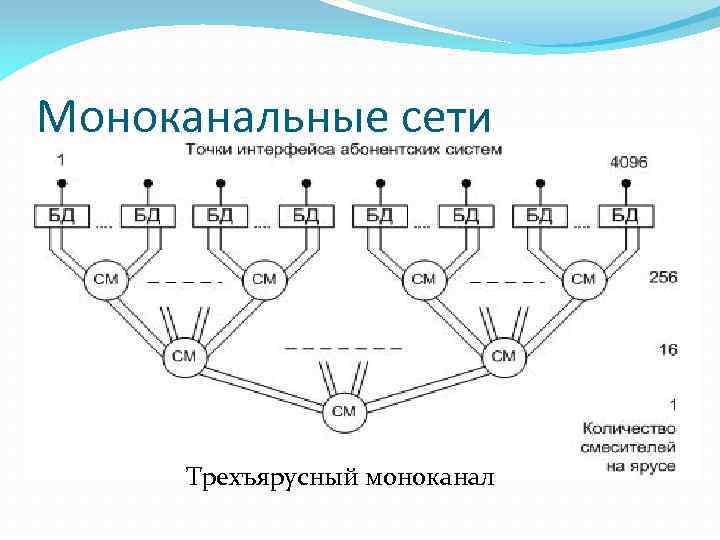 Моноканальные сети

Точки интерфейса абонентских систем

1

4096

БД .... БД

БД .... БД

БД .... БД

БД .... БД

СМ

СМ

СМ

СМ

256

СМ

СМ

16

СМ

1

Количество смесителей на ярусе

Трехъярусный моноканал